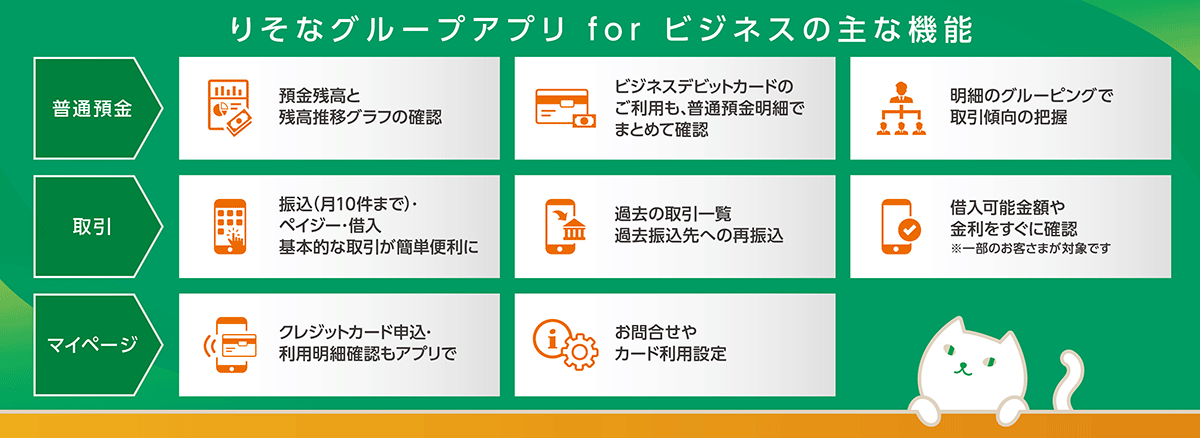 りそなグループアプリ for ビジネスの主な機能

普通預金

預金残高と
残高推移グラフの確認

ビジネスデビットカードの
ご利用も、普通預金明細で
まとめて確認

明細のグルーピングで
取引傾向の把握

取引

振込(月10件まで)・
ペイジー・借入
基本的な取引が簡単便利に

過去の取引一覧
過去振込先への再振込

借入可能金額や
金利をすぐに確認
※一部のお客さまが対象です

マイページ

クレジットカード申込・
利用明細確認もアプリで

お問合せや
カード利用設定